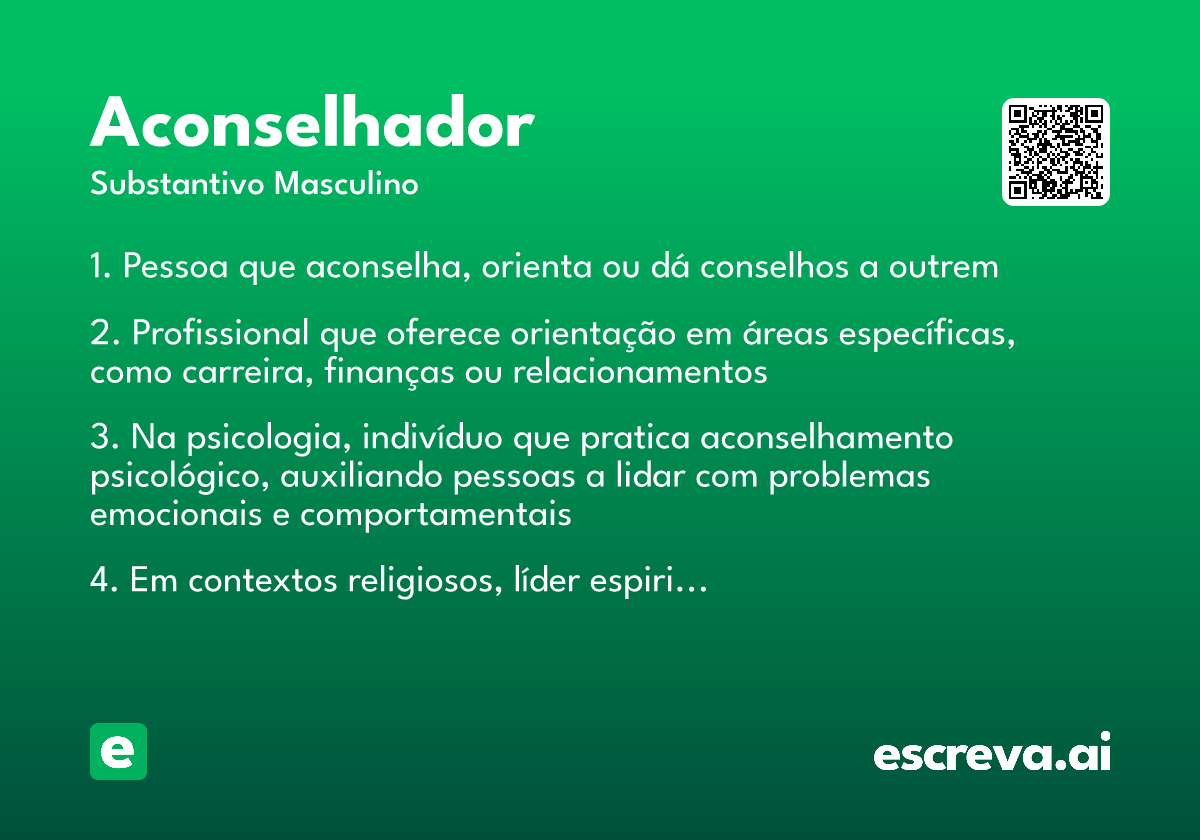 Aconselhador
Substantivo Masculino

1. Pessoa que aconselha, orienta ou dá conselhos a outrem

2. Profissional que oferece orientação em áreas específicas, como carreira, finanças ou relacionamentos

3. Na psicologia, indivíduo que pratica aconselhamento psicológico, auxiliando pessoas a lidar com problemas emocionais e comportamentais

4. Em contextos religiosos, líder espiri…

e

escreva.ai